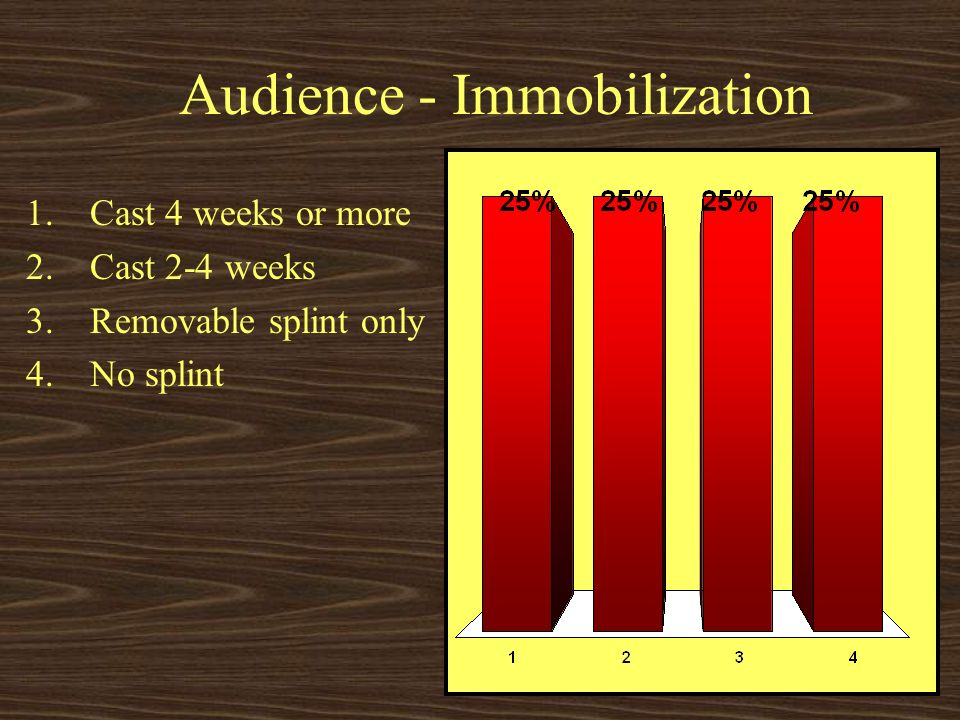 Audience - Immobilization

1. Cast 4 weeks or more
2. Cast 2-4 weeks
3. Removable splint only
4. No splint

25%
25%
25%
25%

1
2
3
4